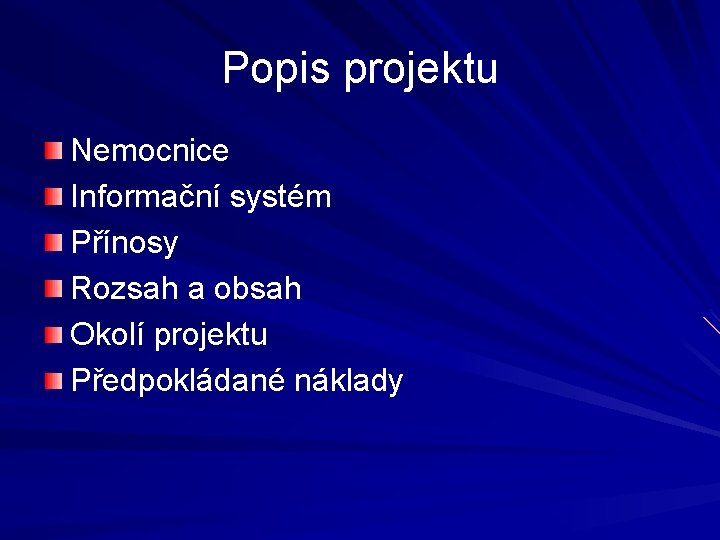 Popis projektu

Nemocnice
Informační systém
Přínosy
Rozsah a obsah
Okolí projektu
Předpokládané náklady